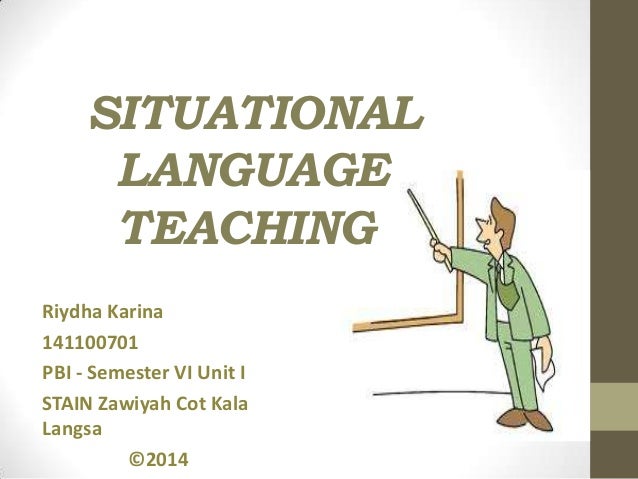 SITUATIONAL LANGUAGE TEACHING

Riydha Karina

141100701

PBI - Semester VI Unit I

STAIN Zawiyah Cot Kala Langsa

©2014